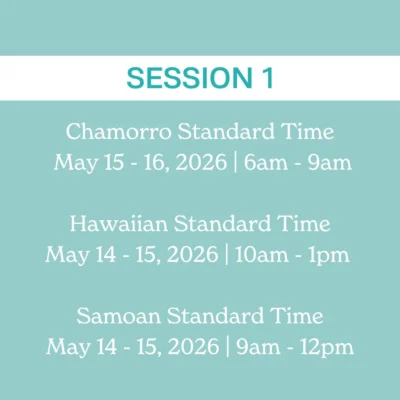 SESSION 1

Chamorro Standard Time
May 15 - 16, 2026 | 6am - 9am

Hawaiian Standard Time
May 14 - 15, 2026 | 10am - 1pm

Samoan Standard Time
May 14 - 15, 2026 | 9am - 12pm